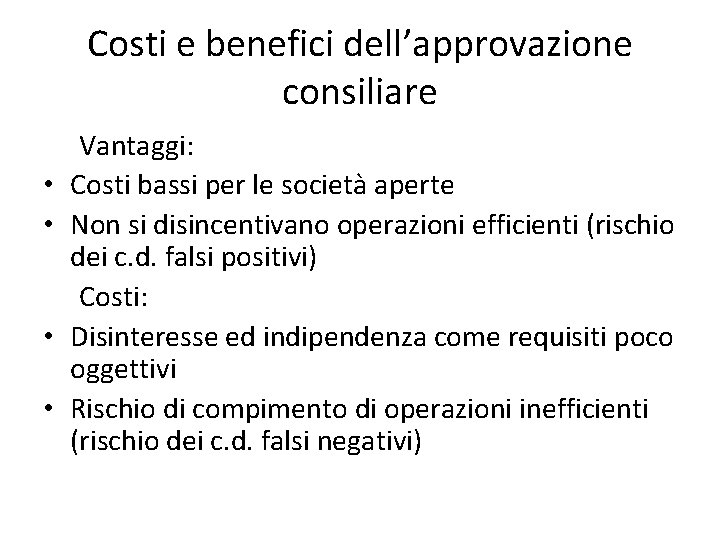 Costi e benefici dell’approvazione consiliare

Vantaggi:

• Costi bassi per le società aperte
• Non si disincentivano operazioni efficienti (rischio dei c.d. falsi positivi)

Costi:

• Disinteresse ed indipendenza come requisiti poco oggettivi
• Rischio di compimento di operazioni inefficienti (rischio dei c.d. falsi negativi)